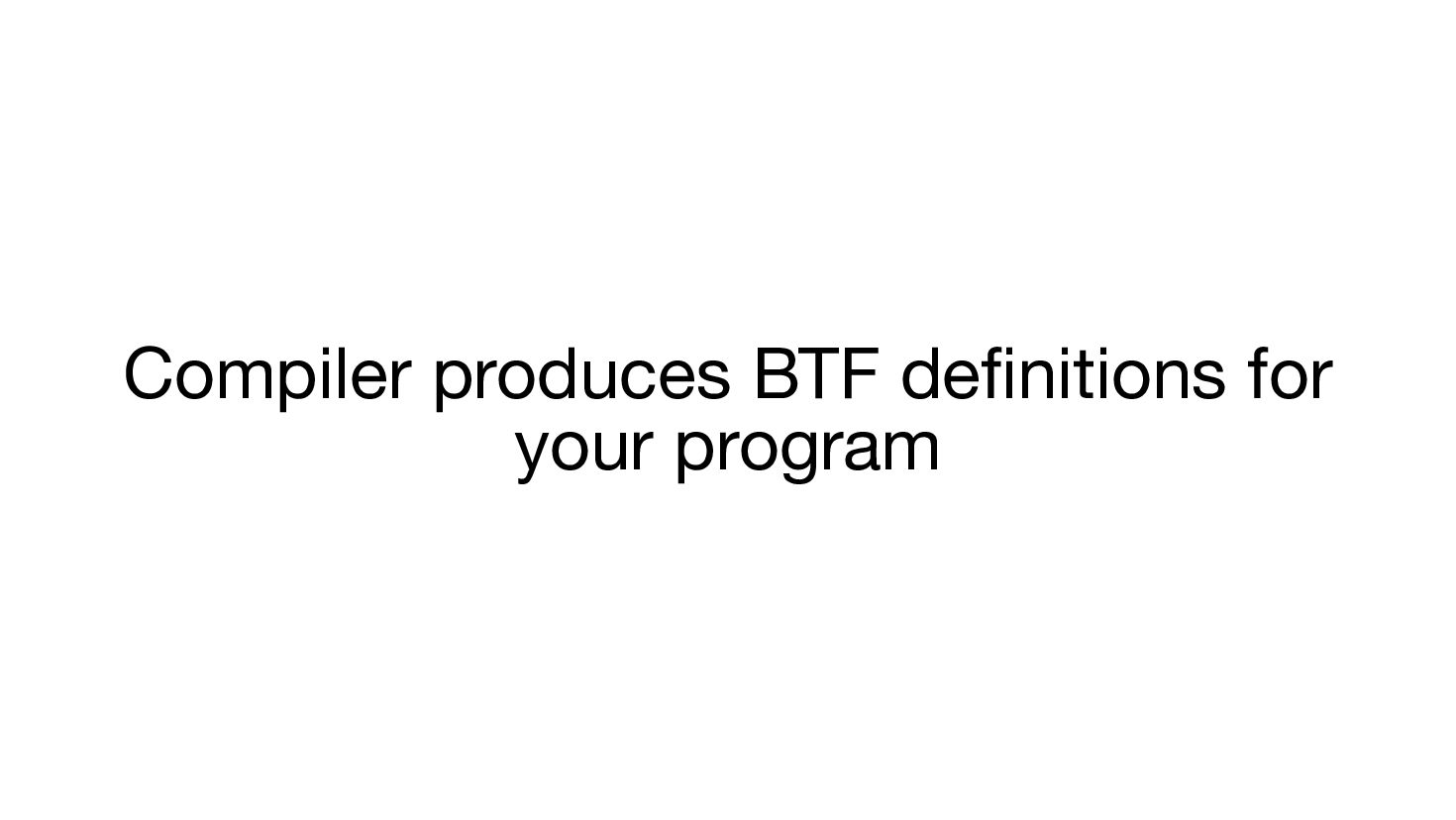 Compiler produces BTF definitions for your program